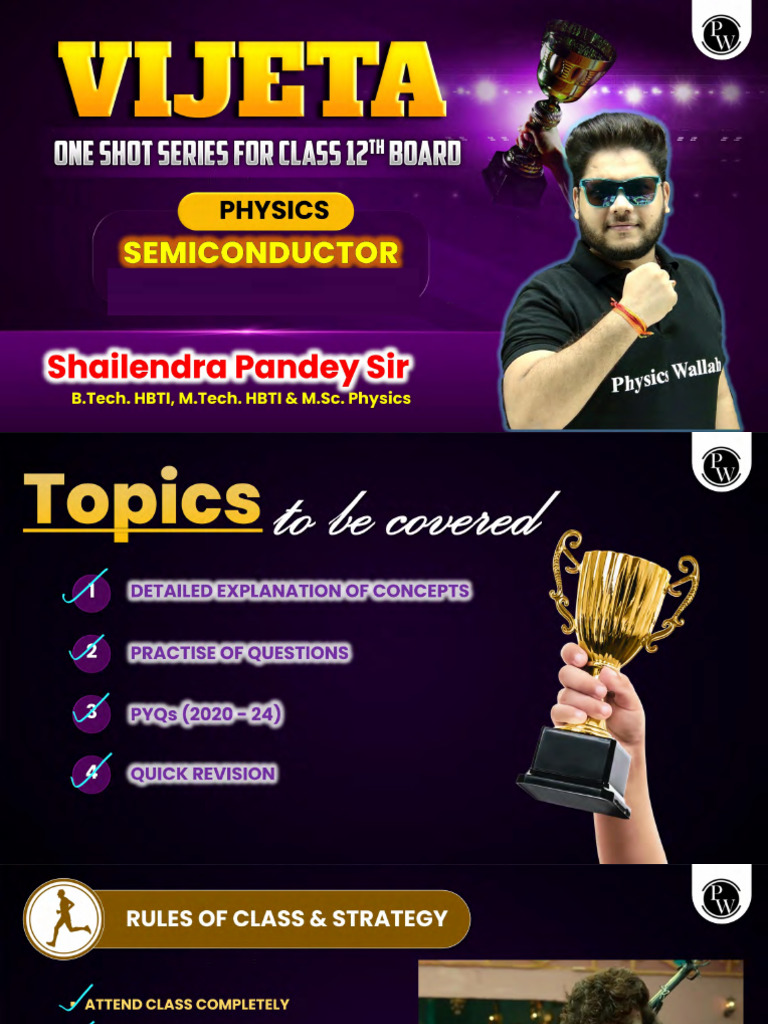 PW

VIJETA

ONE SHOT SERIES FOR CLASS 12$^{TH}$ BOARD

PHYSICS

SEMICONDUCTOR

Shailendra Pandey Sir

B.Tech. HBTI, M.Tech. HBTI & M.Sc. Physics

Physics Wallah

PW

Topics to be covered

1 DETAILED EXPLANATION OF CONCEPTS

2 PRACTISE OF QUESTIONS

3 PYQs (2020 - 24)

4 QUICK REVISION

PW

RULES OF CLASS & STRATEGY

ATTEND CLASS COMPLETELY